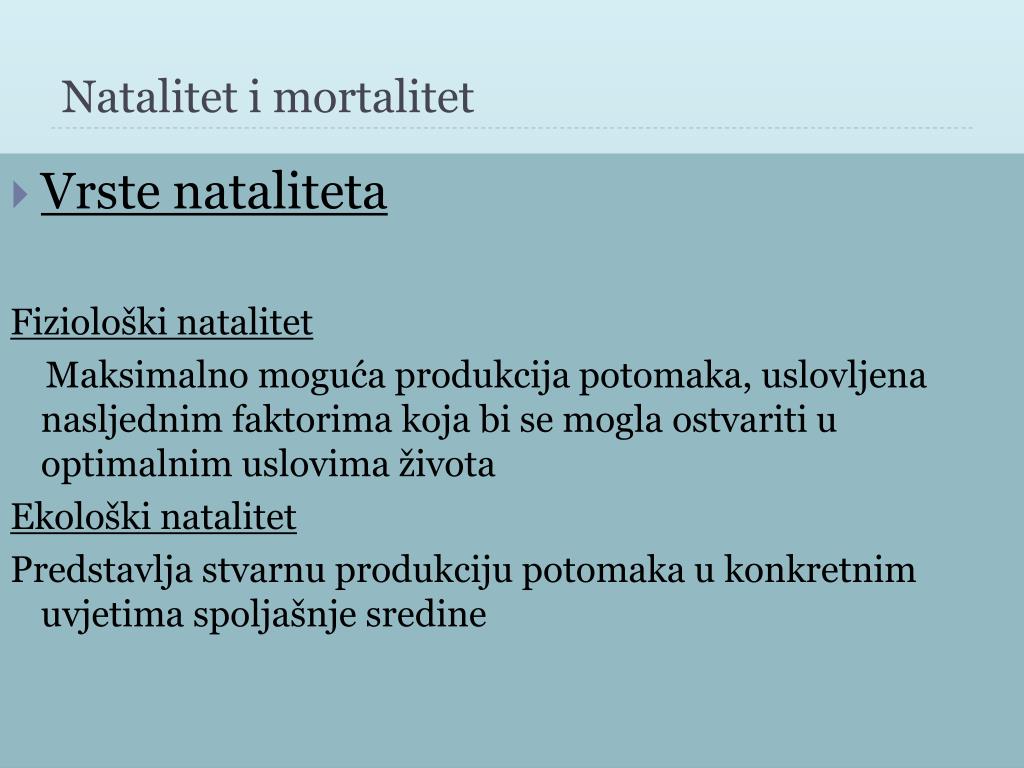 Natalitet i mortalitet

Vrste nataliteta

Fiziološki natalitet

Maksimalno moguća produkcija potomaka, uslovljena nasljednim faktorima koja bi se mogla ostvariti u optimalnim uslovima života

Ekološki natalitet

Predstavlja stvarnu produkciju potomaka u konkretnim uvjetima spoljašnje sredine